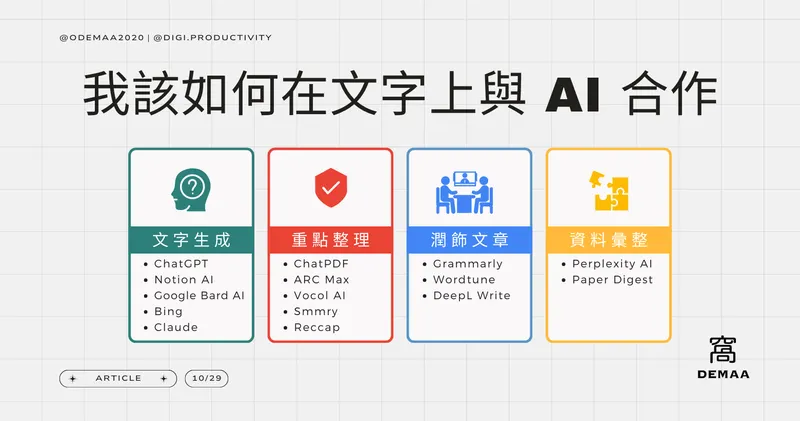 @ODEMAA2020 | @DIGI.PRODUCTIVITY

我該如何在文字上與 AI 合作

文字生成
- ChatGPT
- Notion AI
- Google Bard AI
- Bing
- Claude

重點整理
- ChatPDF
- ARC Max
- Vocol AI
- Smmry
- Reccap

潤飾文章
- Grammarly
- Wordtune
- DeepL Write

資料彙整
- Perplexity AI
- Paper Digest

ARTICLE

10/29

窩
DEMAA